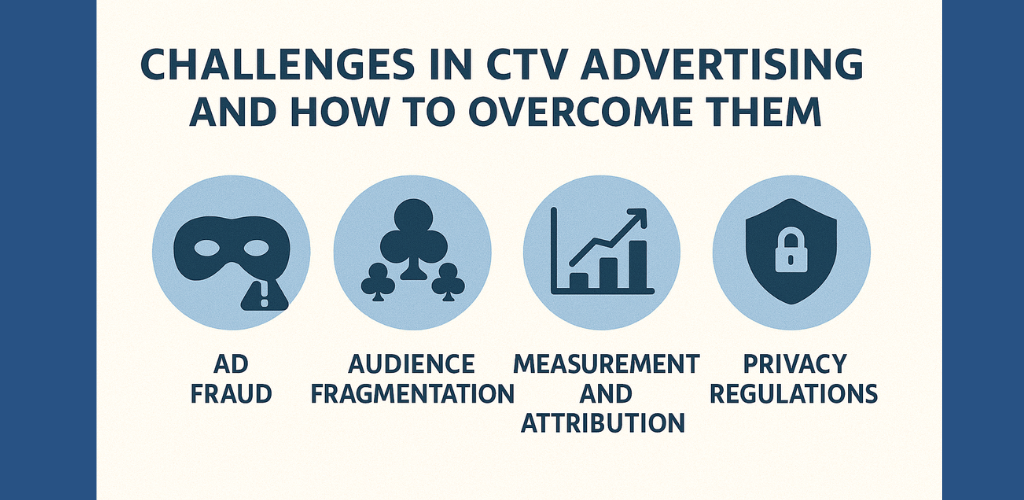 CHALLENGES IN CTV ADVERTISING AND HOW TO OVERCOME THEM

AD FRAUD

AUDIENCE FRAGMENTATION

MEASUREMENT AND ATTRIBUTION

PRIVACY REGULATIONS